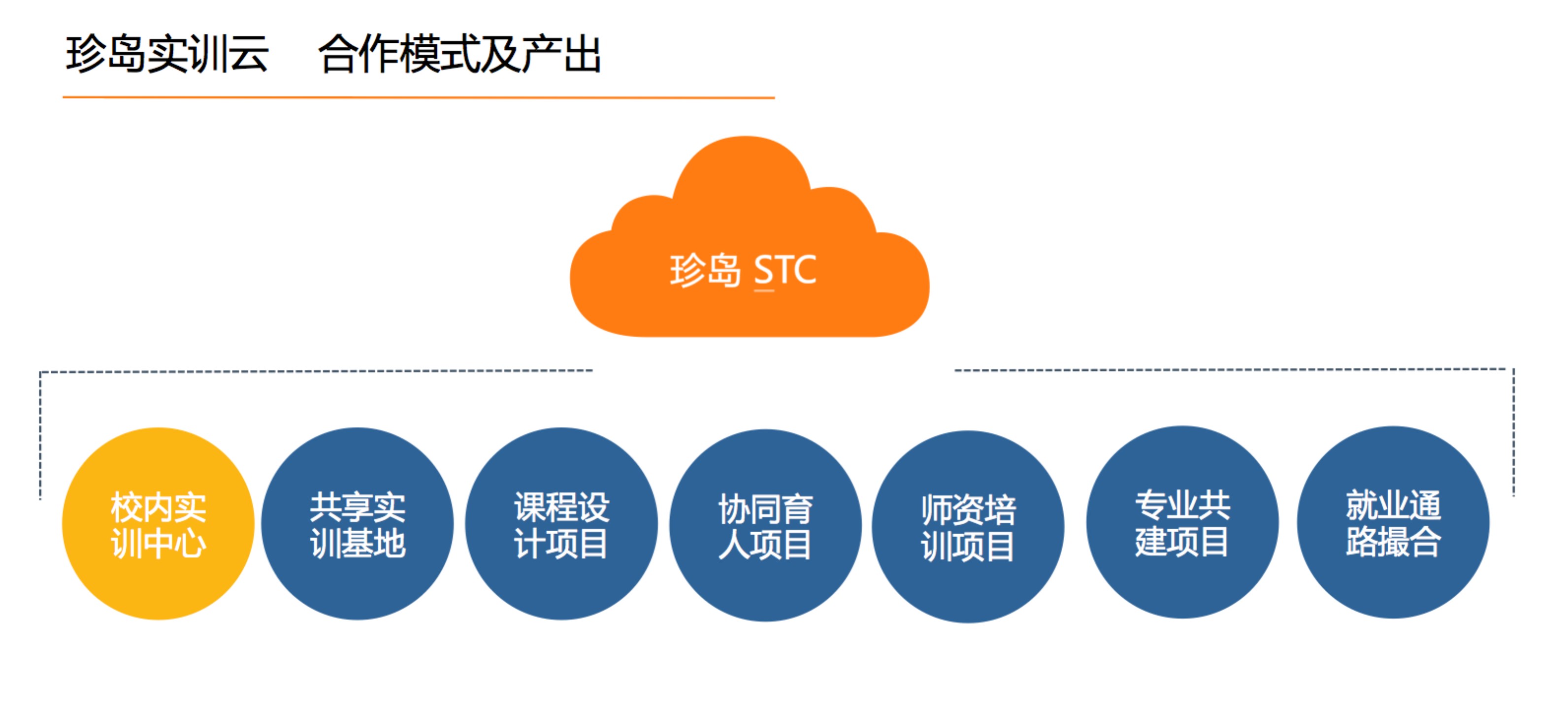 珍岛实训云　合作模式及产出

珍岛 STC

校内实训中心

共享实训基地

课程设计项目

协同育人项目

师资培训项目

专业共建项目

就业通路撮合